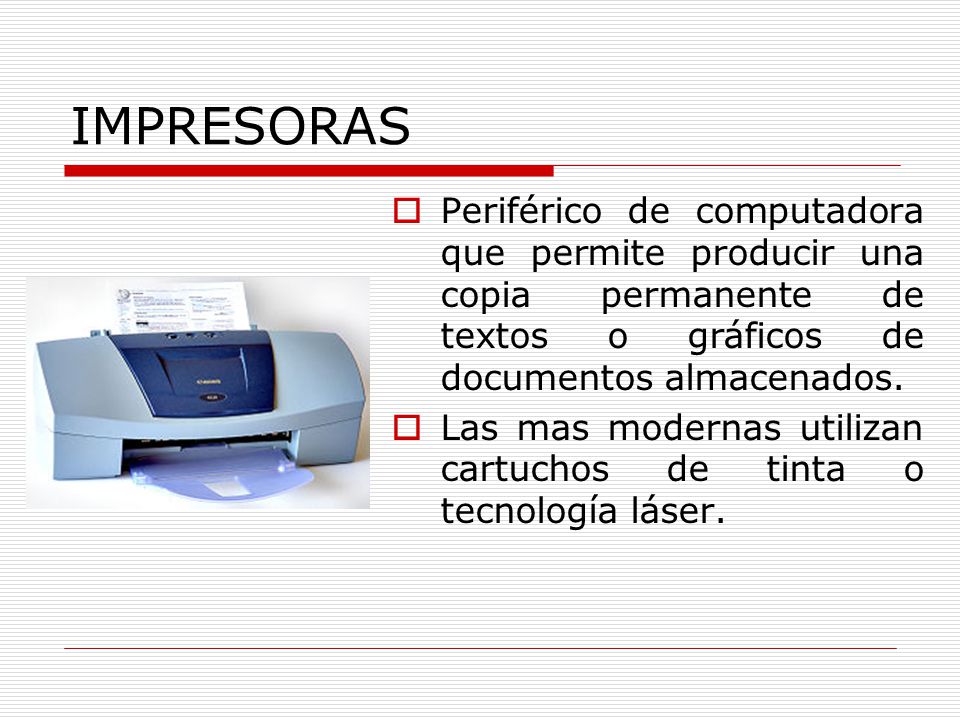 IMPRESORAS

Periférico de computadora que permite producir una copia permanente de textos o gráficos de documentos almacenados.

Las mas modernas utilizan cartuchos de tinta o tecnología láser.